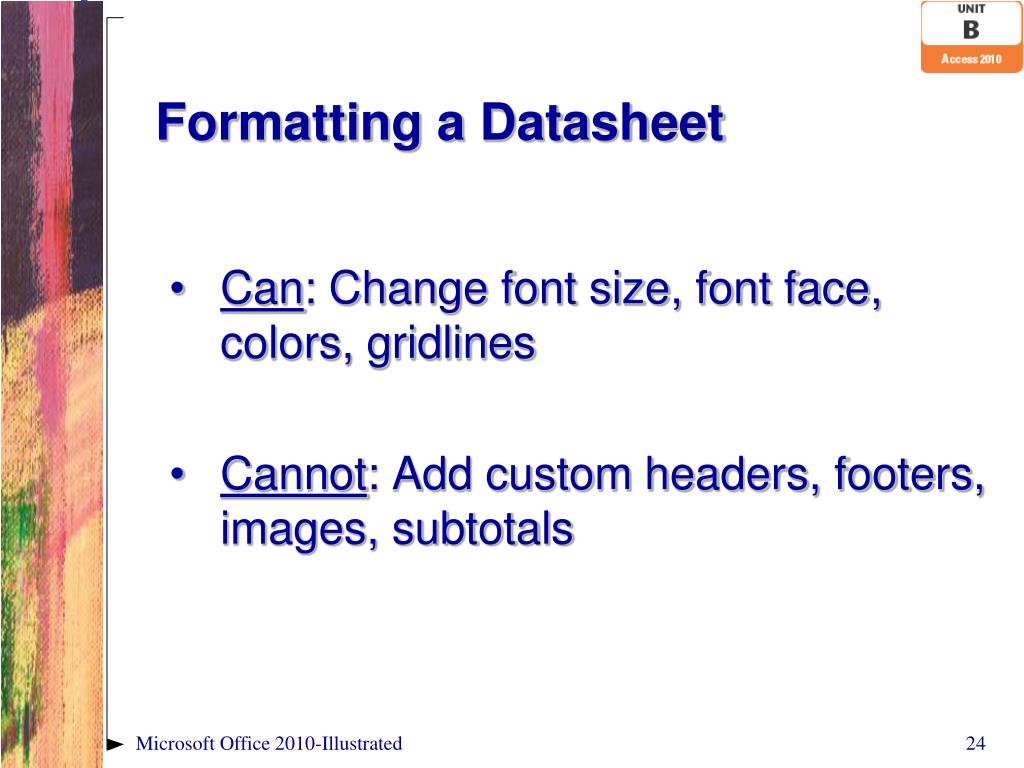 UNIT
B
Access 2010

Formatting a Datasheet

• Can: Change font size, font face, colors, gridlines

• Cannot: Add custom headers, footers, images, subtotals

Microsoft Office 2010-Illustrated

24